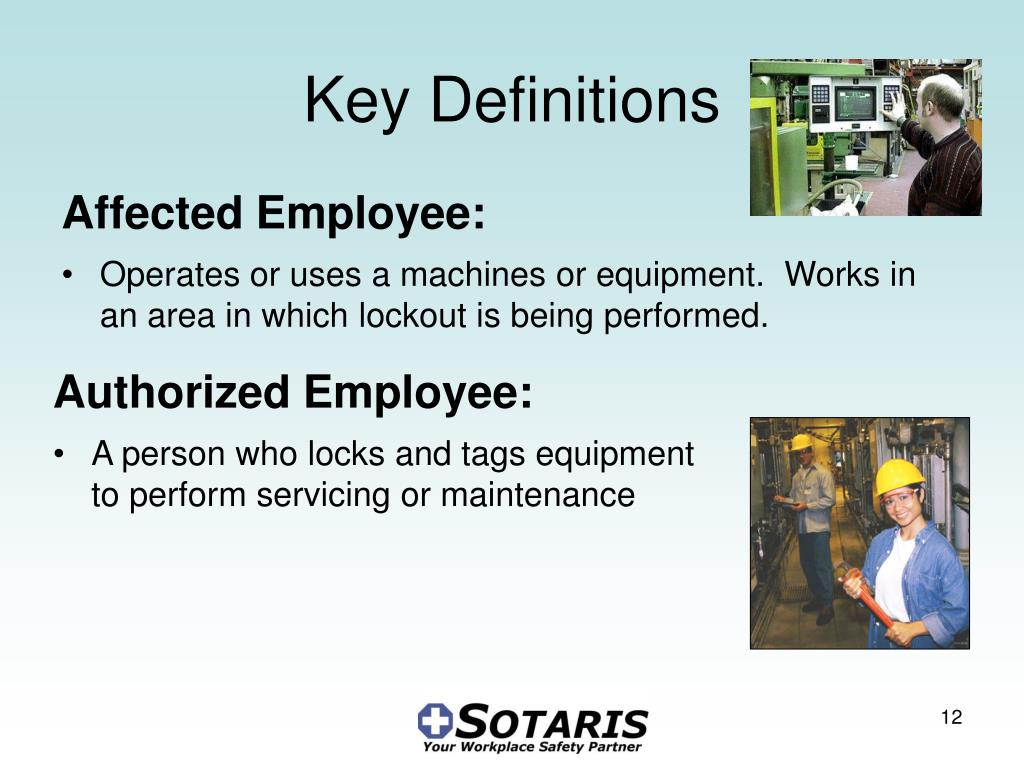 Key Definitions

Affected Employee:

• Operates or uses a machines or equipment. Works in an area in which lockout is being performed.

Authorized Employee:

• A person who locks and tags equipment to perform servicing or maintenance

SOTARIS
Your Workplace Safety Partner

12